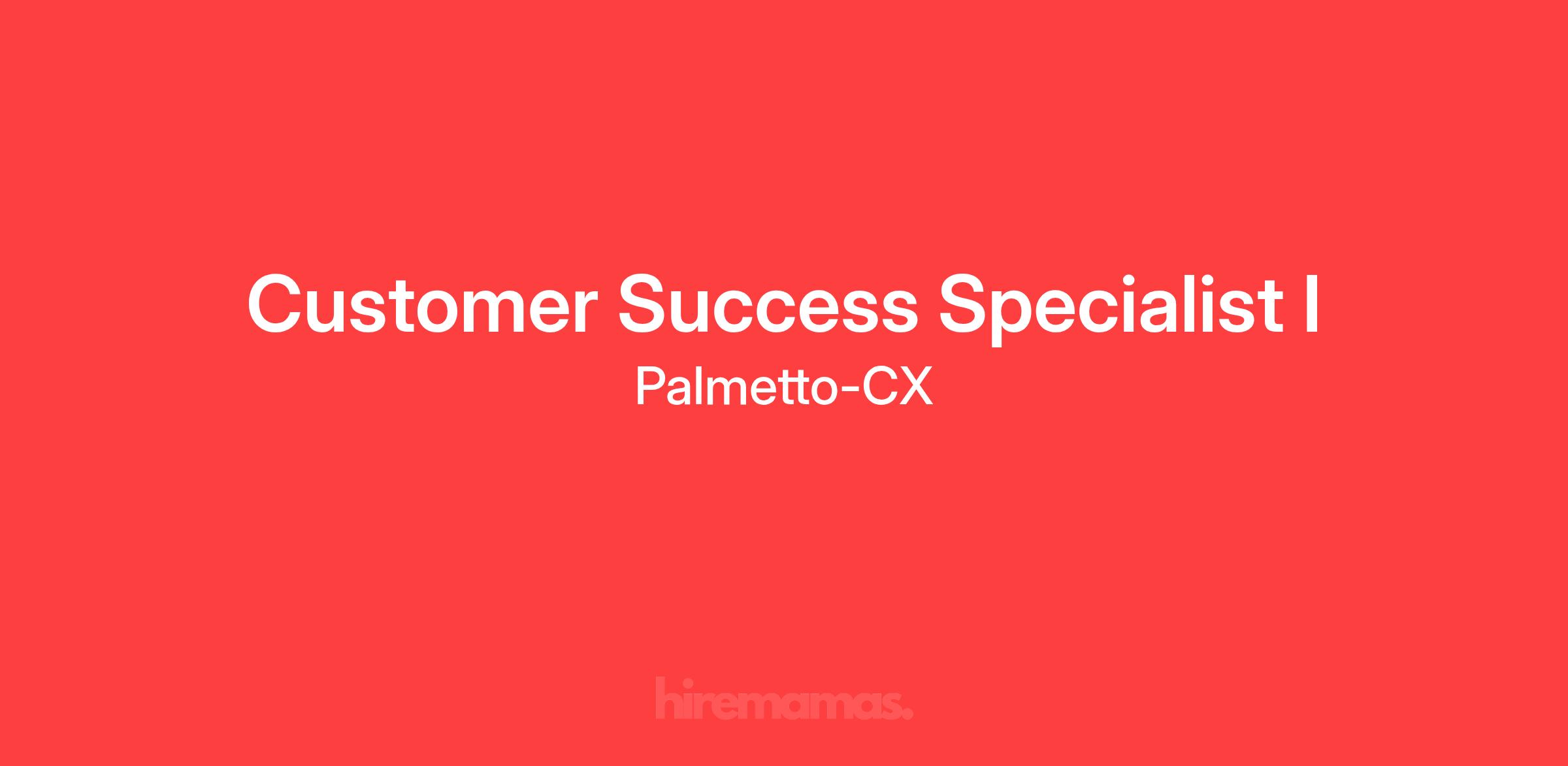 Customer Success Specialist I

Palmetto-CX

hiremamas.